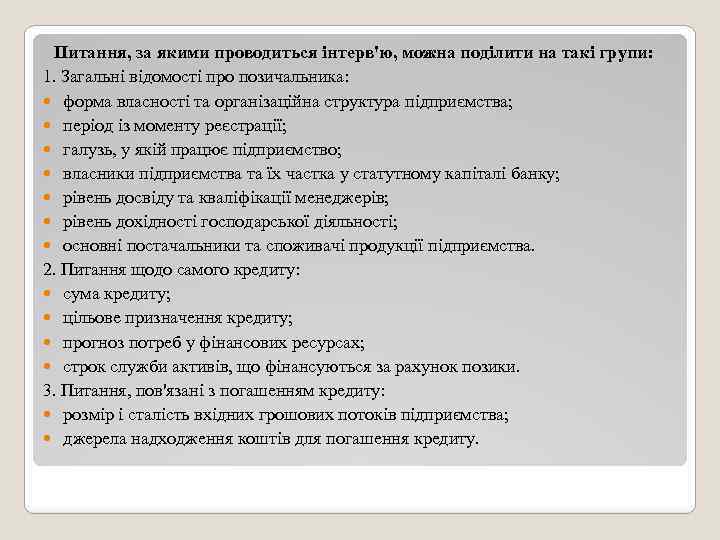 Питання, за якими проводиться інтерв'ю, можна поділити на такі групи:
1. Загальні відомості про позичальника:
- форма власності та організаційна структура підприємства;
- період із моменту реєстрації;
- галузь, у якій працює підприємство;
- власники підприємства та їх частка у статутному капіталі банку;
- рівень досвіду та кваліфікації менеджерів;
- рівень дохідності господарської діяльності;
- основні постачальники та споживачі продукції підприємства.
2. Питання щодо самого кредиту:
- сума кредиту;
- цільове призначення кредиту;
- прогноз потреб у фінансових ресурсах;
- строк служби активів, що фінансуються за рахунок позики.
3. Питання, пов'язані з погашенням кредиту:
- розмір і сталість вхідних грошових потоків підприємства;
- джерела надходження коштів для погашення кредиту.